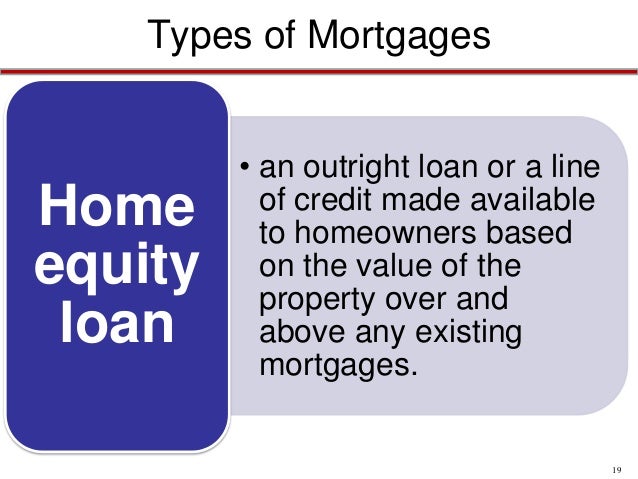 Types of Mortgages

Home equity loan

• an outright loan or a line of credit made available to homeowners based on the value of the property over and above any existing mortgages.

19